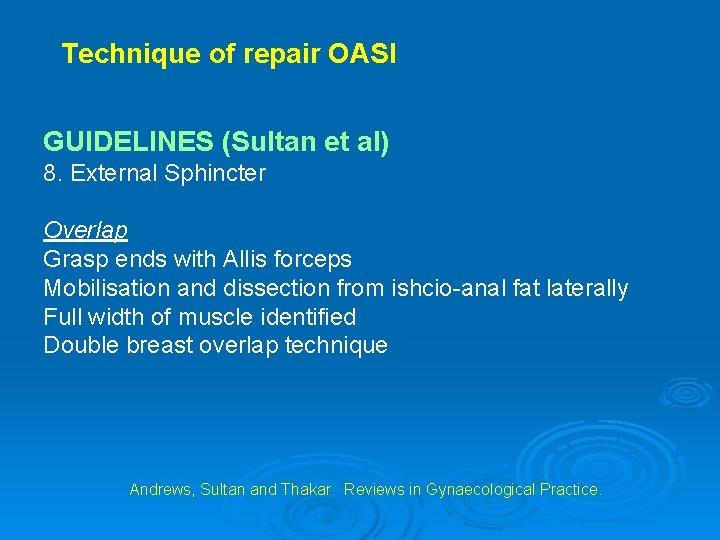 Technique of repair OASI

GUIDELINES (Sultan et al)
8. External Sphincter

Overlap
Grasp ends with Allis forceps
Mobilisation and dissection from ishcio-anal fat laterally
Full width of muscle identified
Double breast overlap technique

Andrews, Sultan and Thakar. Reviews in Gynaecological Practice.